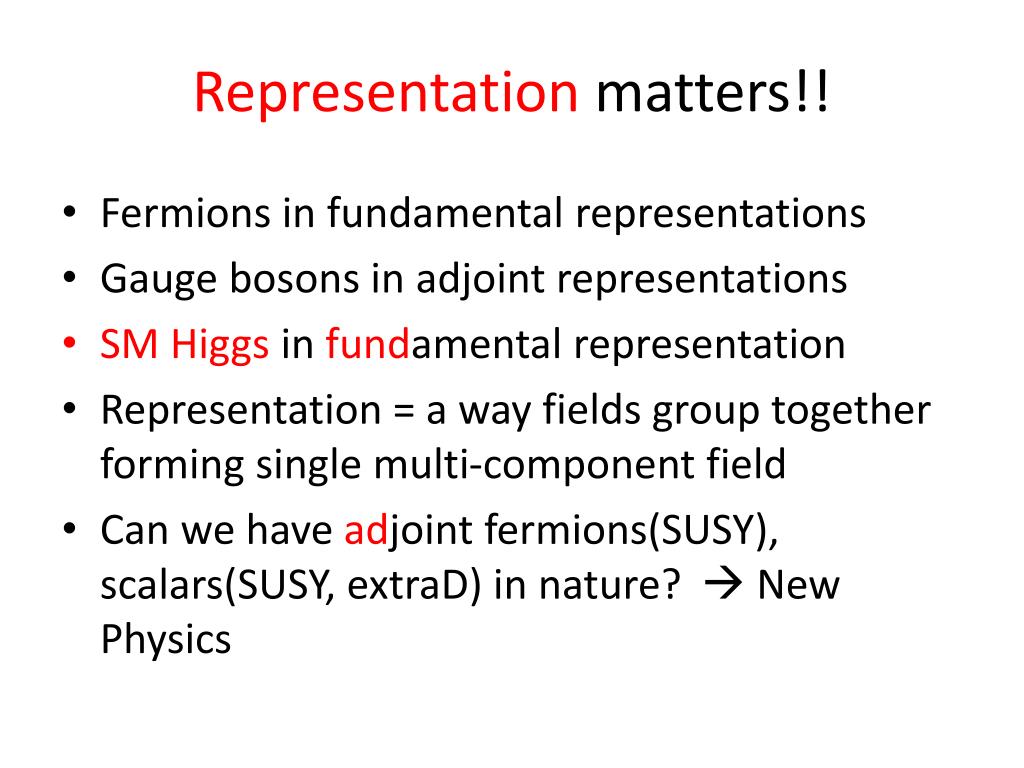 Representation matters!!

• Fermions in fundamental representations
• Gauge bosons in adjoint representations
• SM Higgs in fundamental representation
• Representation = a way fields group together forming single multi-component field
• Can we have adjoint fermions(SUSY), scalars(SUSY, extraD) in nature? → New Physics